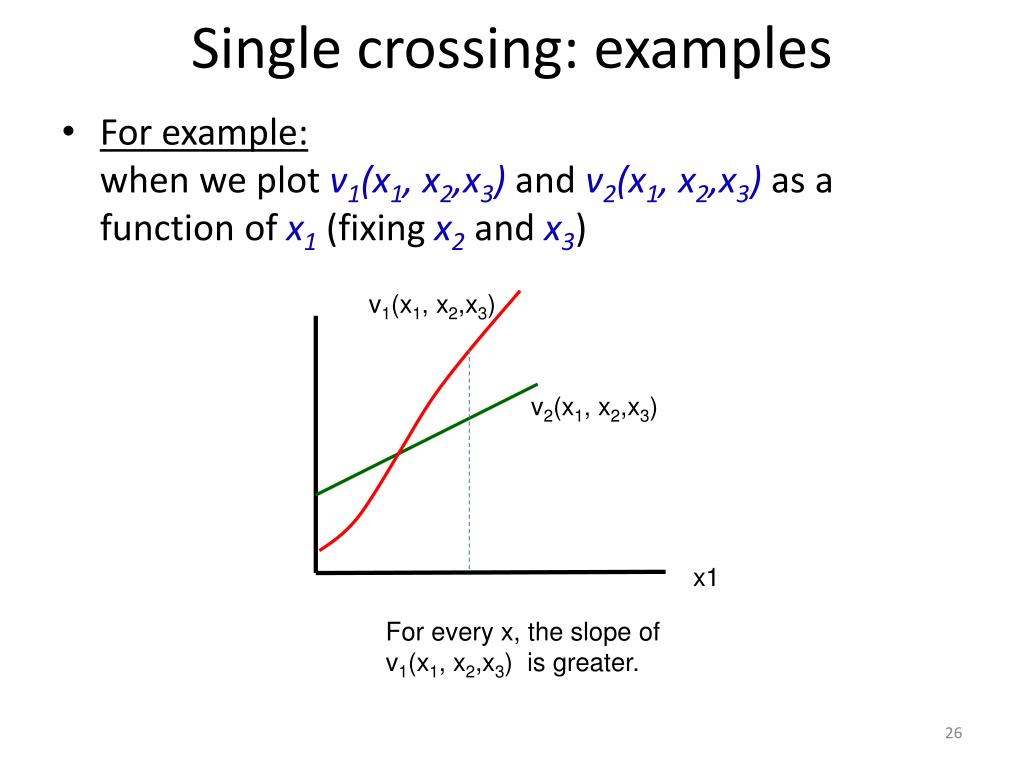 Single crossing: examples

• For example:
when we plot $v_1(x_1, x_2,x_3)$ and $v_2(x_1, x_2,x_3)$ as a function of $x_1$ (fixing $x_2$ and $x_3$)

$v_1(x_1, x_2,x_3)$

$v_2(x_1, x_2,x_3)$

x1

For every x, the slope of $v_1(x_1, x_2,x_3)$ is greater.

26